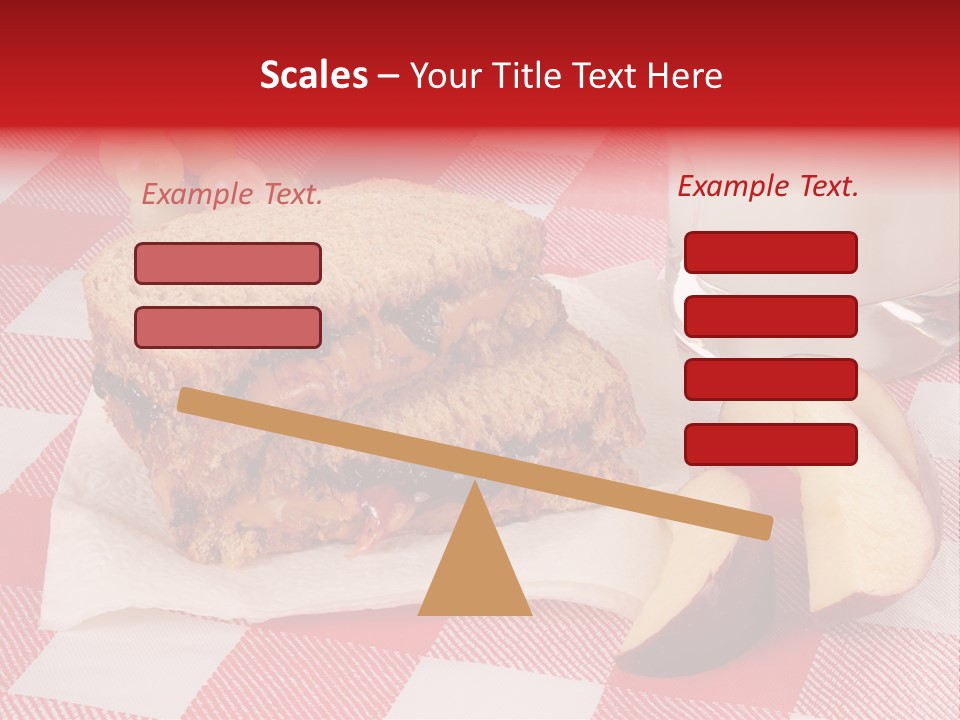 Scales – Your Title Text Here

Example Text.

Example Text.